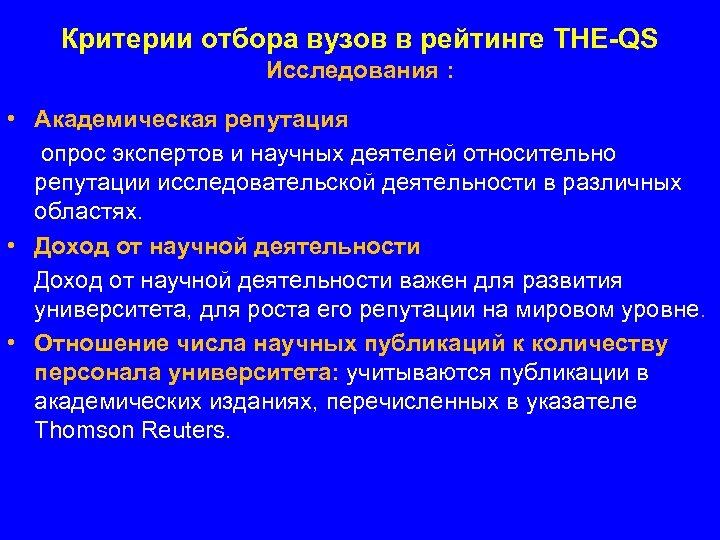 Критерии отбора вузов в рейтинге THE-QS
Исследования :

• Академическая репутация
опрос экспертов и научных деятелей относительно репутации исследовательской деятельности в различных областях.

• Доход от научной деятельности
Доход от научной деятельности важен для развития университета, для роста его репутации на мировом уровне.

• Отношение числа научных публикаций к количеству персонала университета: учитываются публикации в академических изданиях, перечисленных в указателе Thomson Reuters.